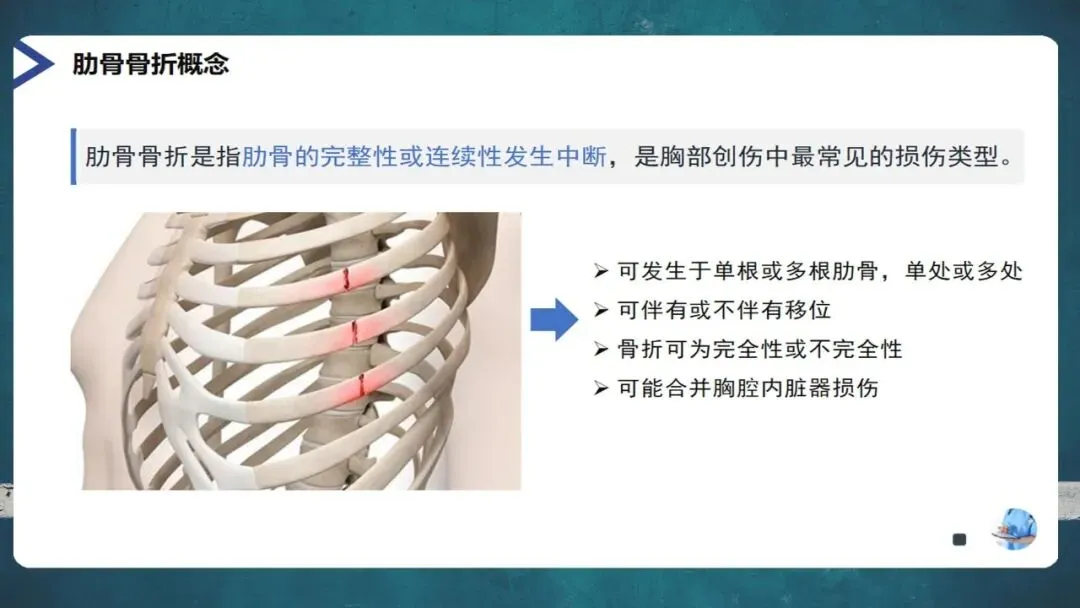 肋骨骨折概念

肋骨骨折是指肋骨的完整性或连续性发生中断，是胸部创伤中最常见的损伤类型。

➢ 可发生于单根或多根肋骨，单处或多处
➢ 可伴有或不伴有移位
➢ 骨折可为完全性或不完全性
➢ 可能合并胸腔内脏器损伤